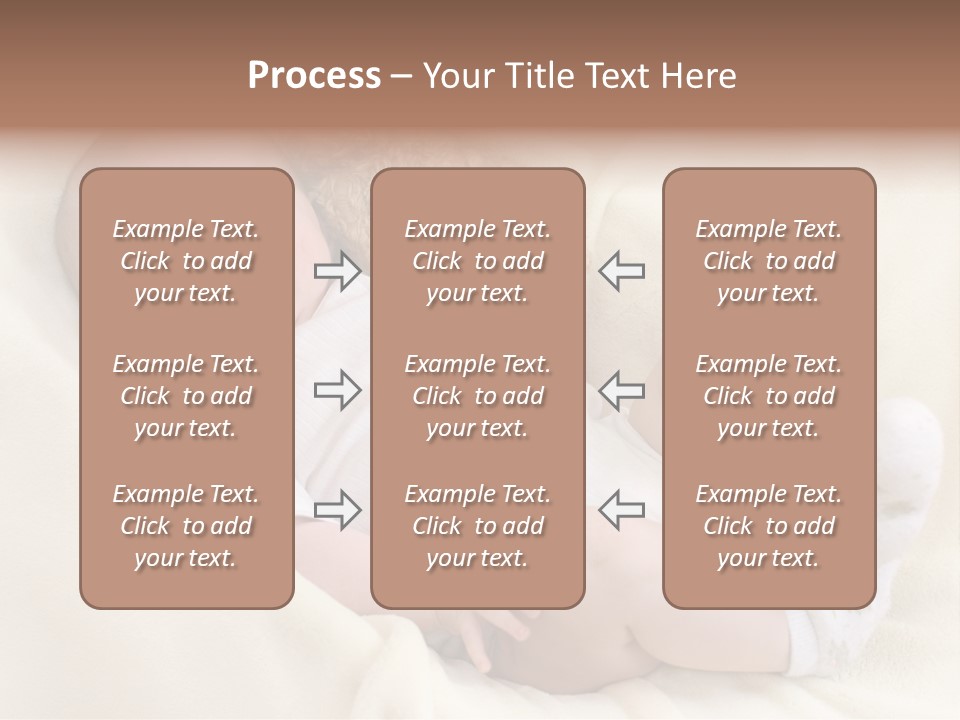 Process – Your Title Text Here

Example Text. Click to add your text.

Example Text. Click to add your text.

Example Text. Click to add your text.

Example Text. Click to add your text.

Example Text. Click to add your text.

Example Text. Click to add your text.

Example Text. Click to add your text.

Example Text. Click to add your text.

Example Text. Click to add your text.